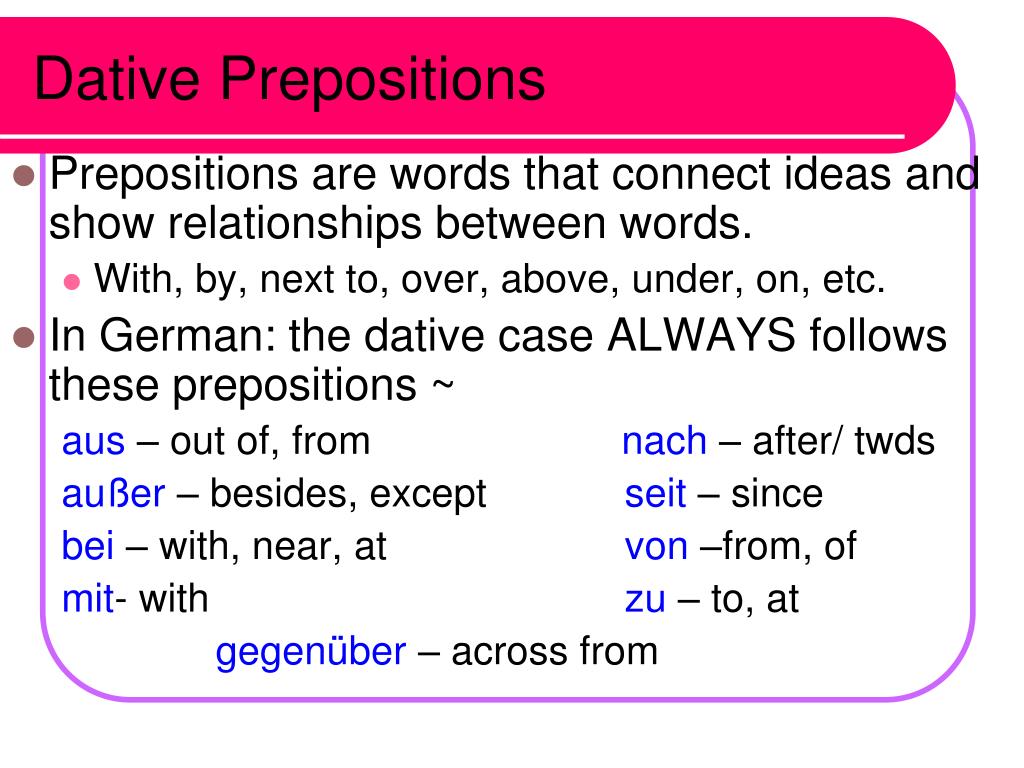 Dative Prepositions

Prepositions are words that connect ideas and show relationships between words.

With, by, next to, over, above, under, on, etc.

In German: the dative case ALWAYS follows these prepositions ~

aus – out of, from

außer – besides, except

bei – with, near, at

mit- with

nach – after/ twds

seit – since

von –from, of

zu – to, at

gegenüber – across from